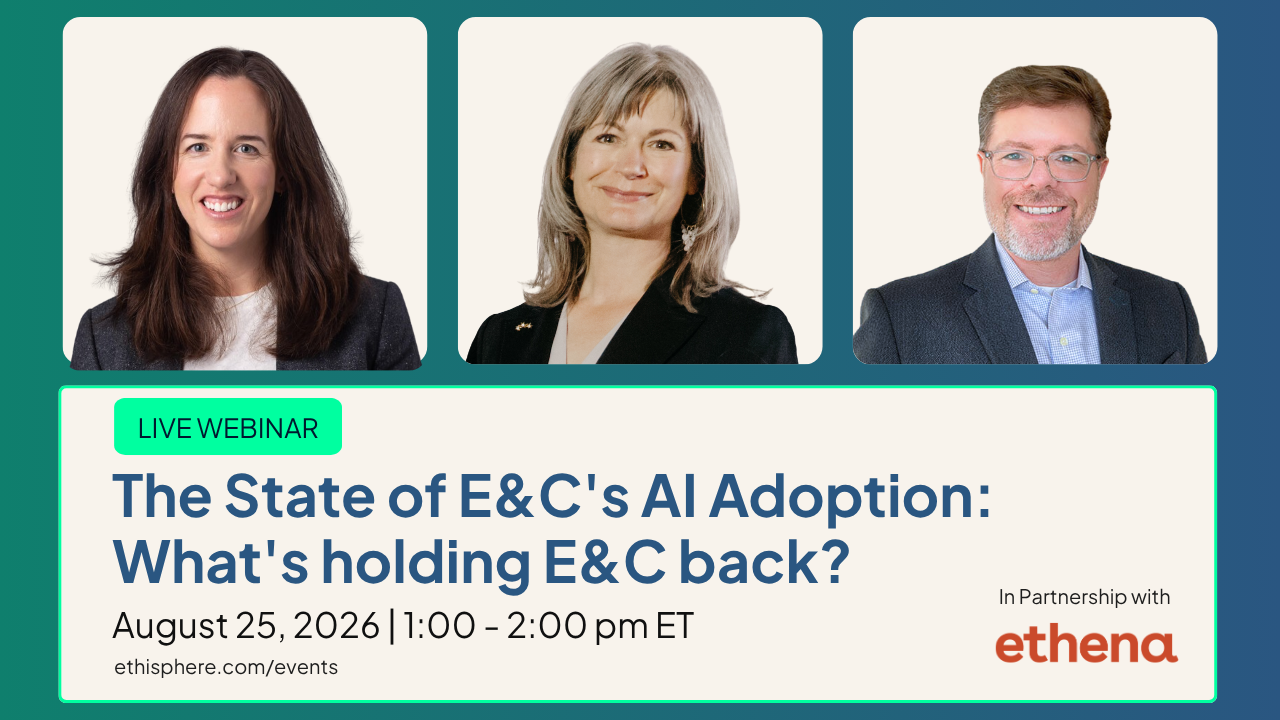 LIVE WEBINAR

The State of E&C's AI Adoption: What's holding E&C back?

August 25, 2026 | 1:00 - 2:00 pm ET

ethisphere.com/events

In Partnership with

ethena